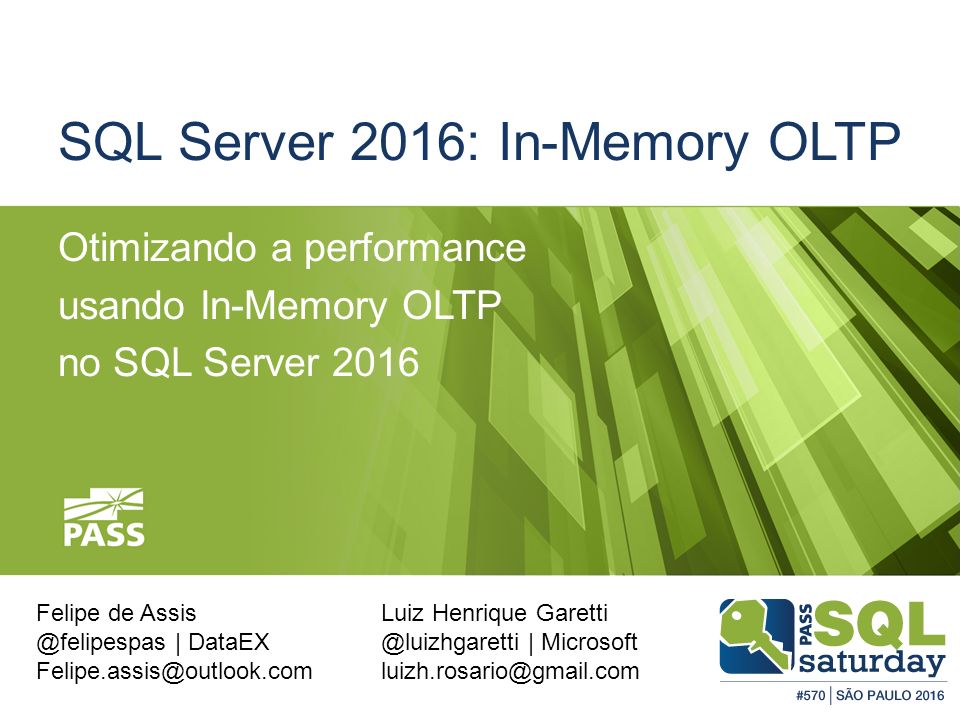 SQL Server 2016: In-Memory OLTP

Otimizando a performance usando In-Memory OLTP no SQL Server 2016

PASS

Felipe de Assis
@felipespas | DataEX
Felipe.assis@outlook.com

Luiz Henrique Garetti
@luizhgaretti | Microsoft
luizh.rosario@gmail.com

PASS SQL saturday
#570 | SÃO PAULO 2016